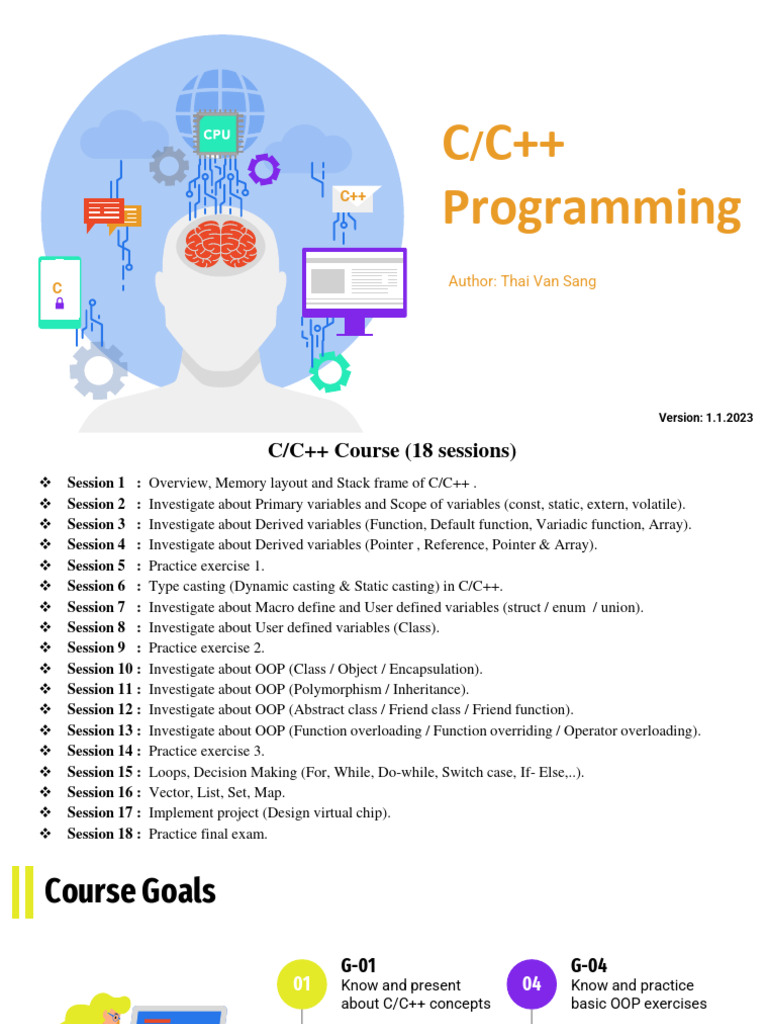 CPU

C++

C

C/C++ Programming

Author: Thai Van Sang

Version: 1.1.2023

C/C++ Course (18 sessions)

❖ Session 1 : Overview, Memory layout and Stack frame of C/C++ .
❖ Session 2 : Investigate about Primary variables and Scope of variables (const, static, extern, volatile).
❖ Session 3 : Investigate about Derived variables (Function, Default function, Variadic function, Array).
❖ Session 4 : Investigate about Derived variables (Pointer , Reference, Pointer & Array).
❖ Session 5 : Practice exercise 1.
❖ Session 6 : Type casting (Dynamic casting & Static casting) in C/C++.
❖ Session 7 : Investigate about Macro define and User defined variables (struct / enum / union).
❖ Session 8 : Investigate about User defined variables (Class).
❖ Session 9 : Practice exercise 2.
❖ Session 10 : Investigate about OOP (Class / Object / Encapsulation).
❖ Session 11 : Investigate about OOP (Polymorphism / Inheritance).
❖ Session 12 : Investigate about OOP (Abstract class / Friend class / Friend function).
❖ Session 13 : Investigate about OOP (Function overloading / Function overriding / Operator overloading).
❖ Session 14 : Practice exercise 3.
❖ Session 15 : Loops, Decision Making (For, While, Do-while, Switch case, If- Else,..).
❖ Session 16 : Vector, List, Set, Map.
❖ Session 17 : Implement project (Design virtual chip).
❖ Session 18 : Practice final exam.

Course Goals

01 G-01 Know and present about C/C++ concepts

04 G-04 Know and practice basic OOP exercises